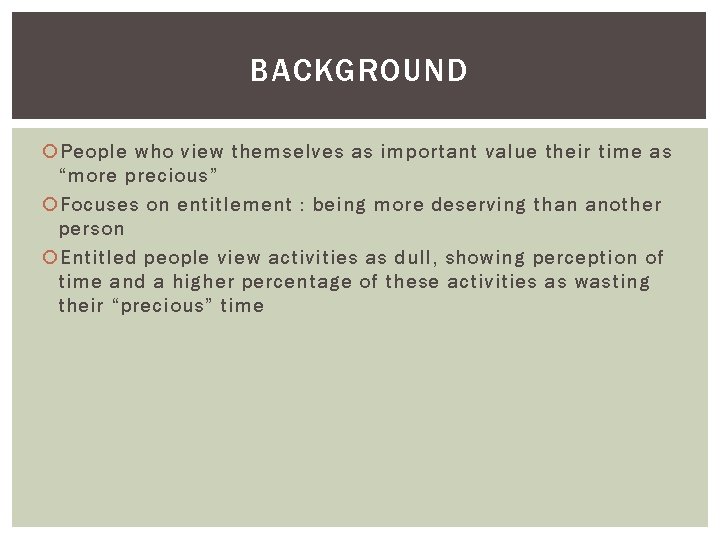 BACKGROUND

People who view themselves as important value their time as “more precious”

Focuses on entitlement : being more deserving than another person

Entitled people view activities as dull, showing perception of time and a higher percentage of these activities as wasting their “precious” time